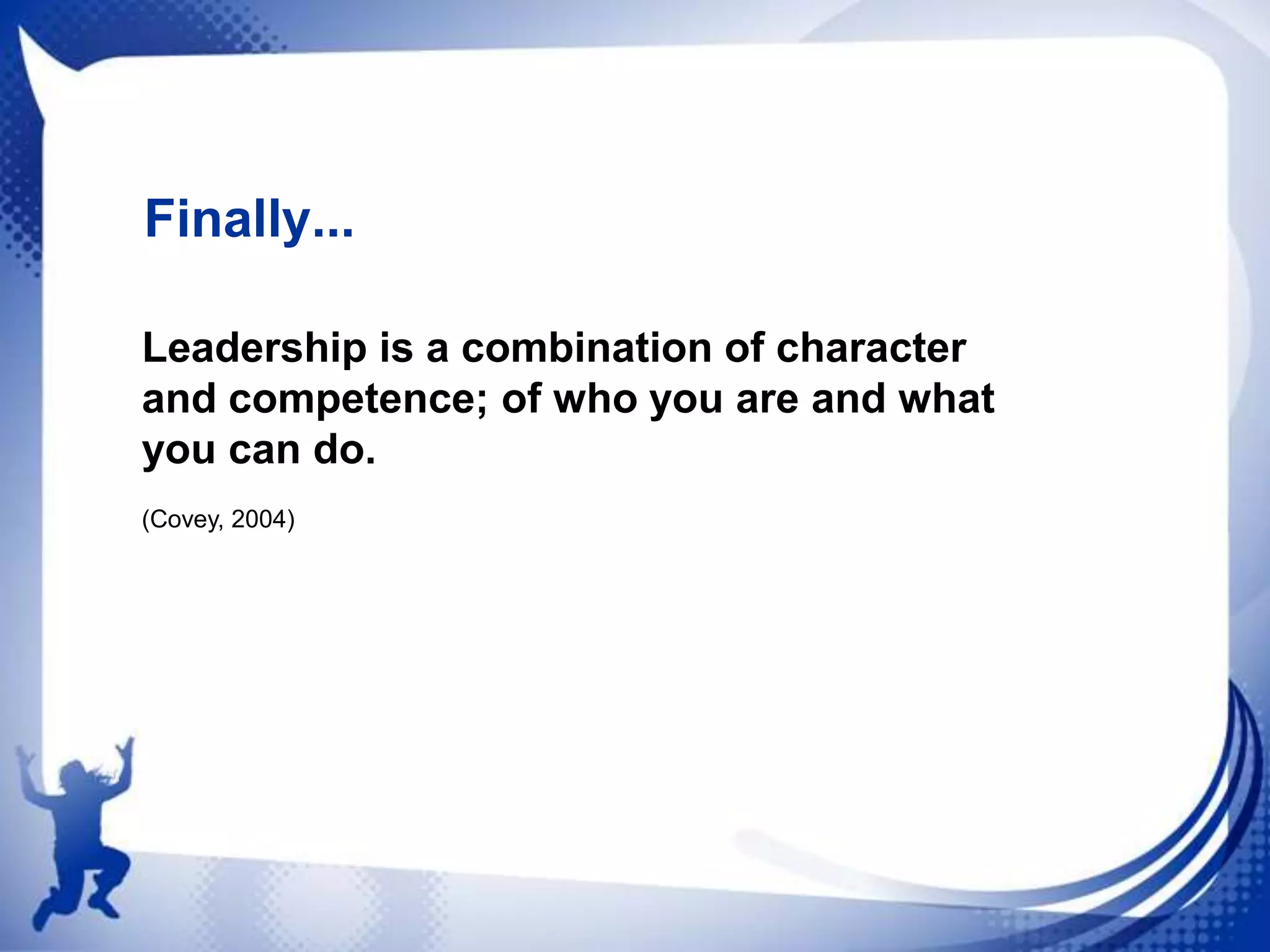 Finally...

Leadership is a combination of character and competence; of who you are and what you can do.

(Covey, 2004)